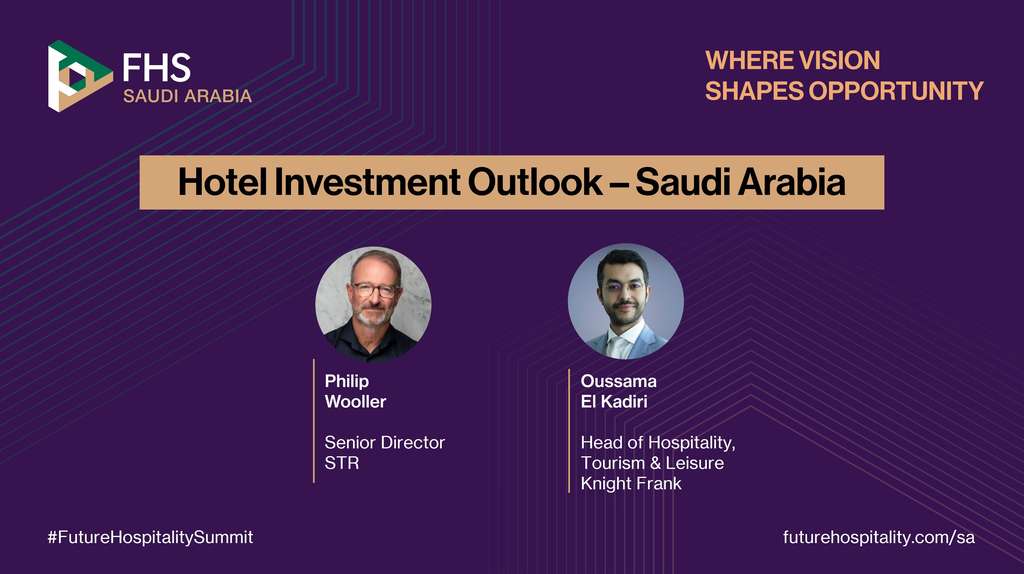 FHS
SAUDI ARABIA

WHERE VISION
SHAPES OPPORTUNITY

Hotel Investment Outlook – Saudi Arabia

Philip
Wooller

Senior Director
STR

Oussama
El Kadiri

Head of Hospitality,
Tourism & Leisure
Knight Frank

#FutureHospitalitySummit

futurehospitality.com/sa